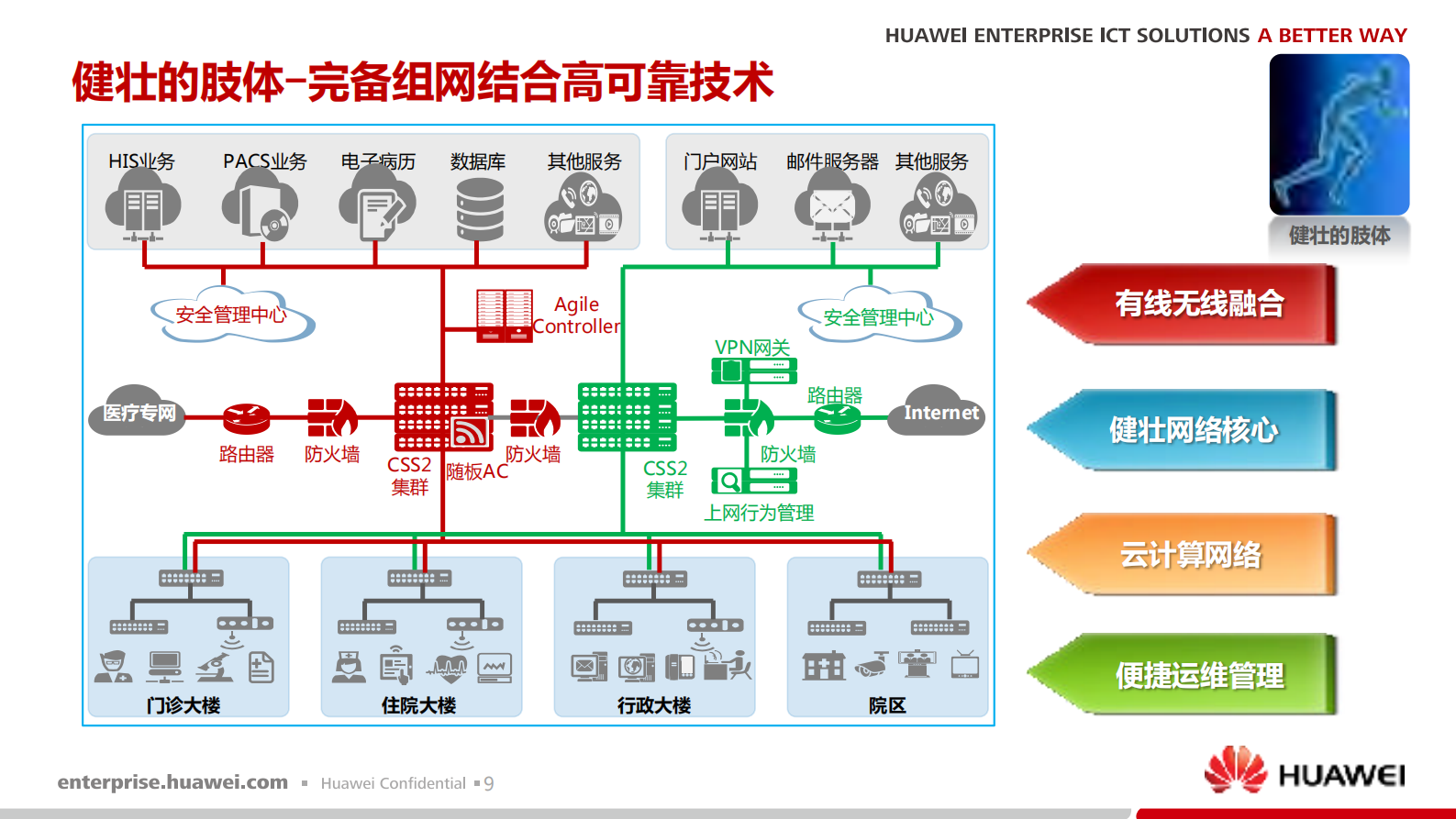 HUAWEI ENTERPRISE ICT SOLUTIONS A BETTER WAY

健壮的肢体–完备组网结合高可靠技术

HIS业务 PACS业务 电子病历 数据库 其他服务

门户网站 邮件服务器 其他服务

安全管理中心

Agile Controller

安全管理中心

VPN网关

医疗专网 路由器 防火墙 CSS2 集群 随板AC 防火墙 CSS2 集群 防火墙 路由器 Internet

上网行为管理

门诊大楼 住院大楼 行政大楼 院区

健壮的肢体

有线无线融合

健壮网络核心

云计算网络

便捷运维管理

enterprise.huawei.com ▪ Huawei Confidential ▪ 9

HUAWEI